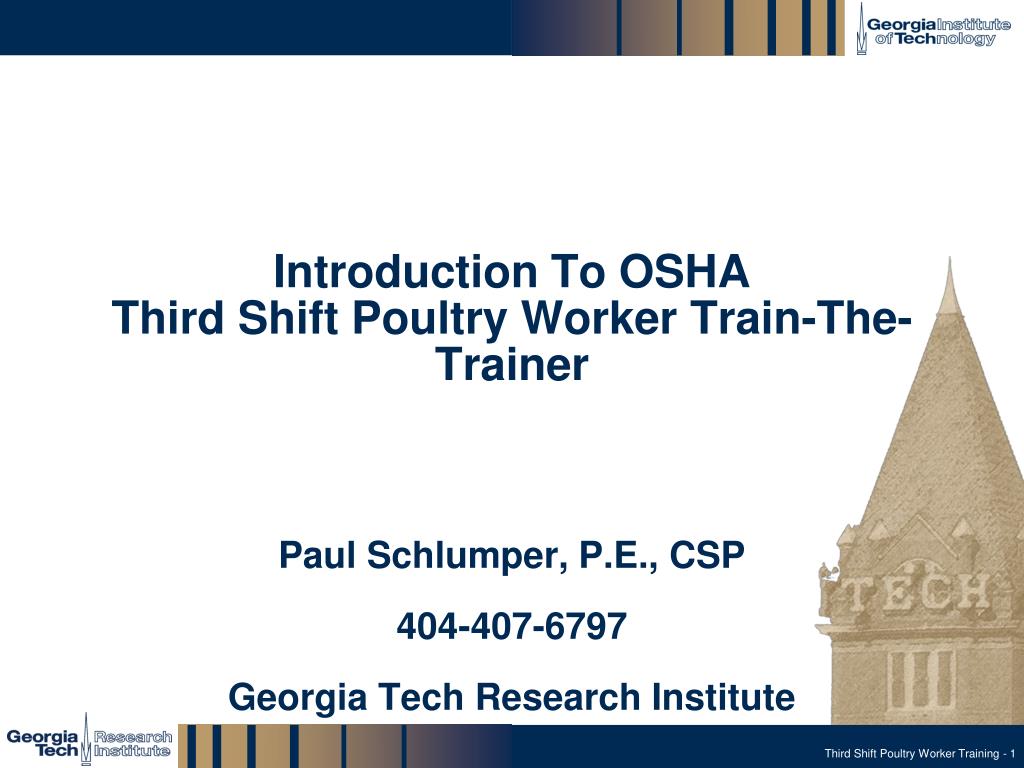 Georgia Institute of Technology

Introduction To OSHA
Third Shift Poultry Worker Train-The-Trainer

Paul Schlumper, P.E., CSP

404-407-6797

Georgia Tech Research Institute

TECH

Georgia Tech Research Institute

Third Shift Poultry Worker Training - 1